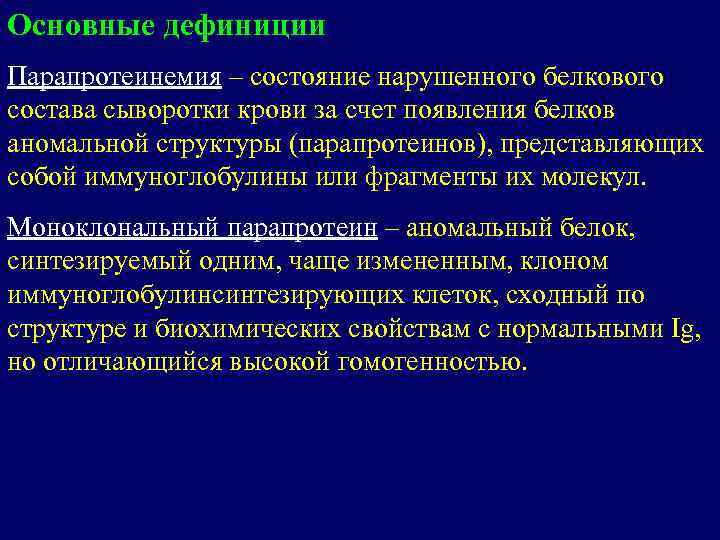 Основные дефиниции

Парапротеинемия – состояние нарушенного белкового состава сыворотки крови за счет появления белков аномальной структуры (парапротеинов), представляющих собой иммуноглобулины или фрагменты их молекул.

Моноклональный парапротеин – аномальный белок, синтезируемый одним, чаще измененным, клоном иммуноглобулинсинтезирующих клеток, сходный по структуре и биохимических свойствам с нормальными Ig, но отличающийся высокой гомогенностью.